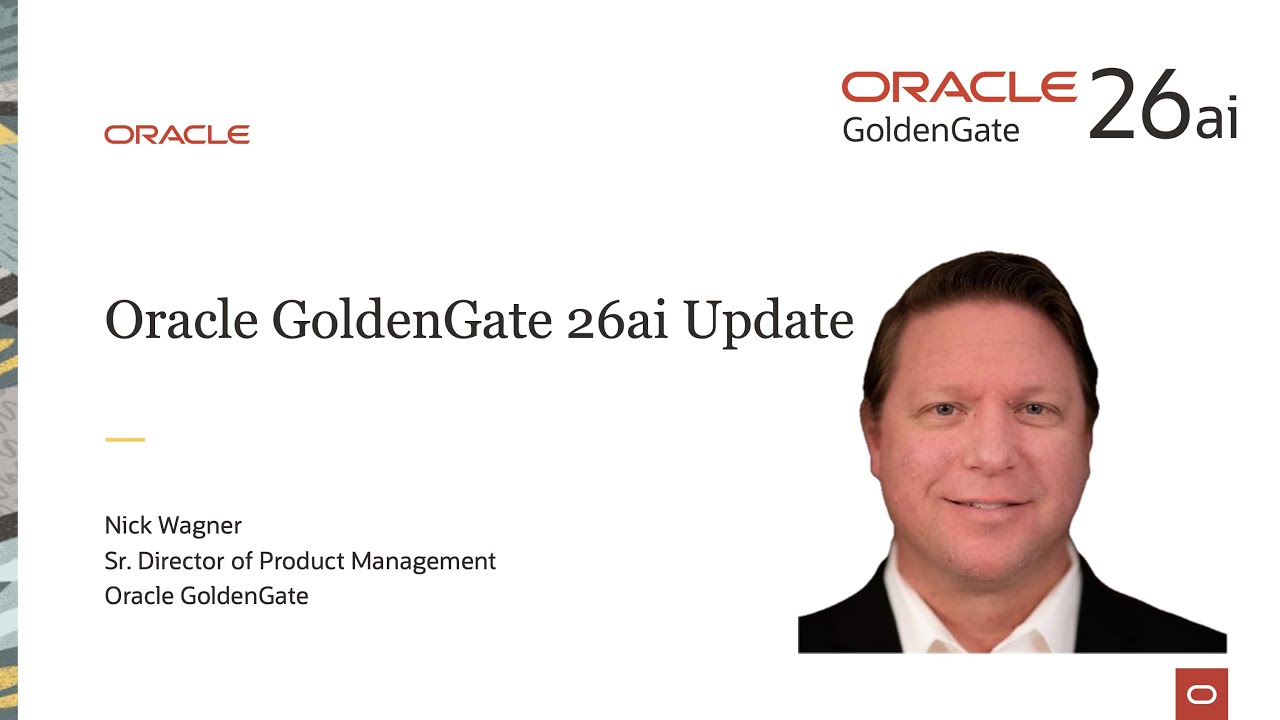 ORACLE

ORACLE GoldenGate 26ai

Oracle GoldenGate 26ai Update

Nick Wagner
Sr. Director of Product Management
Oracle GoldenGate